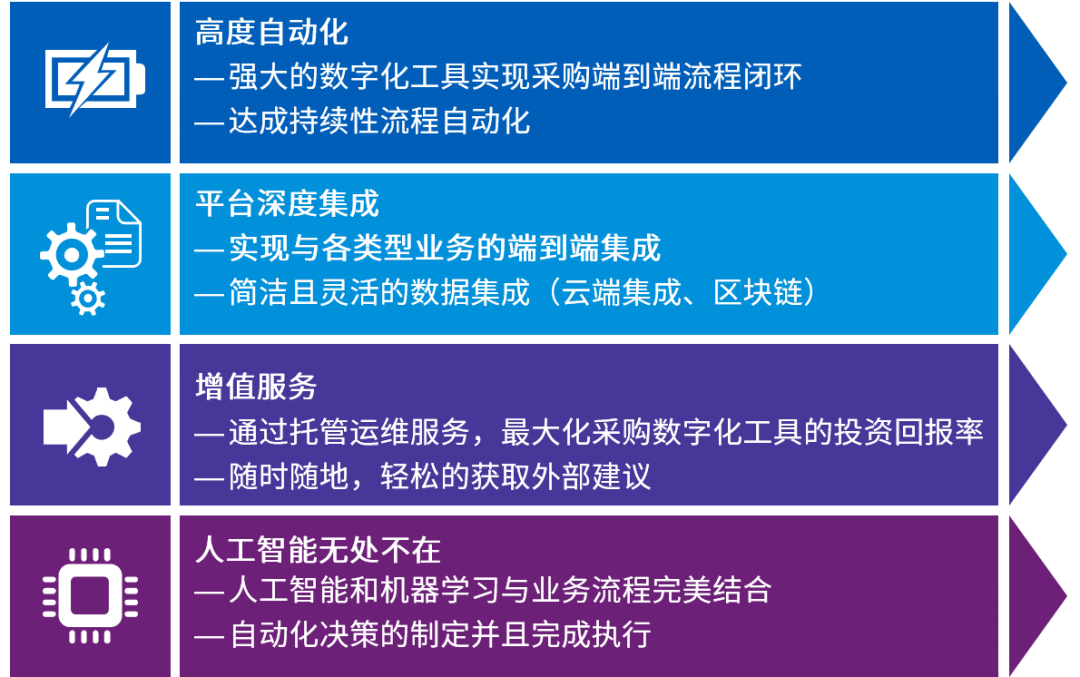 高度自动化
— 强大的数字化工具实现采购端到端流程闭环
— 达成持续性流程自动化

平台深度集成
— 实现与各类型业务的端到端集成
— 简洁且灵活的数据集成（云端集成、区块链）

增值服务
— 通过托管运维服务，最大化采购数字化工具的投资回报率
— 随时随地，轻松的获取外部建议

人工智能无处不在
— 人工智能和机器学习与业务流程完美结合
— 自动化决策的制定并且完成执行